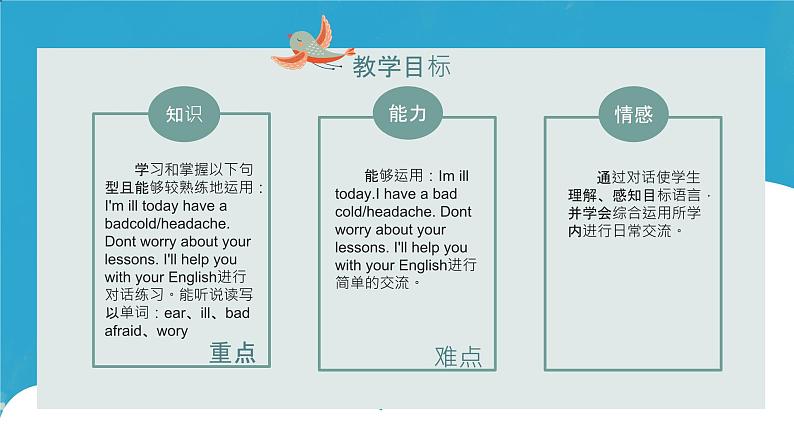 教学目标

知识

学习和掌握以下句型且能够较熟练地运用：I'm ill today have a badcold/headache. Dont worry about your lessons. I'll help you with your English进行对话练习。能听说读写以单词：ear、ill、bad afraid、wory

重点

能力

能够运用：Im ill today.I have a bad cold/headache. Dont worry about your lessons. I'll help you with your English进行简单的交流。

难点

情感

通过对话使学生理解、感知目标语言，并学会综合运用所学内进行日常交流。